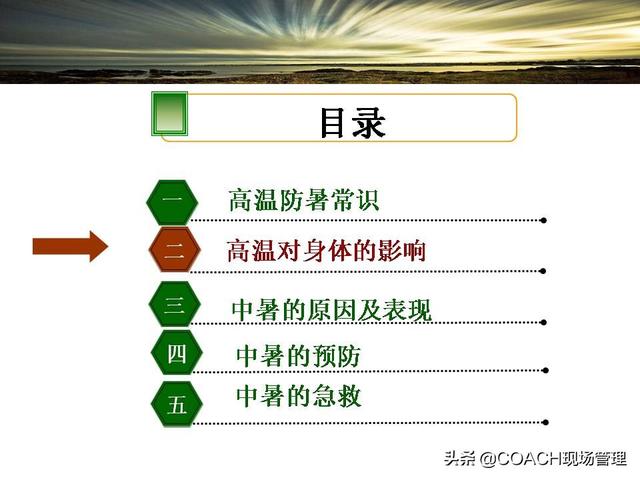 目录

一 高温防暑常识

二 高温对身体的影响

三 中暑的原因及表现

四 中暑的预防

五 中暑的急救

头条 @COACH现场管理